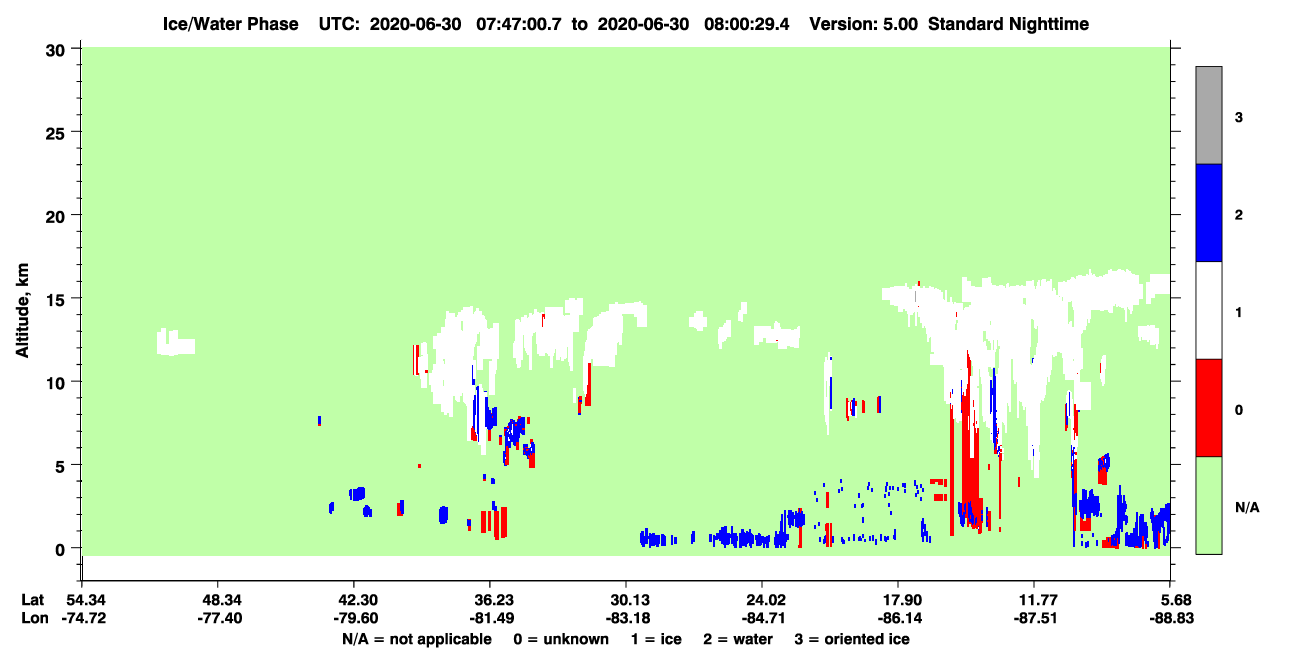 Ice/Water Phase UTC: 2020-06-30 07:47:00.7 to 2020-06-30 08:00:29.4 Version: 5.00 Standard Nighttime

Altitude, km

30
25
20
15
10
5
0

3
2
1
0
N/A

| Lat | 54.34 | 48.34 | 42.30 | 36.23 | 30.13 | 24.02 | 17.90 | 11.77 | 5.68 |
|---|---|---|---|---|---|---|---|---|---|
| Lon | -74.72 | -77.40 | -79.60 | -81.49 | -83.18 | -84.71 | -86.14 | -87.51 | -88.83 |

N/A = not applicable 0 = unknown 1 = ice 2 = water 3 = oriented ice